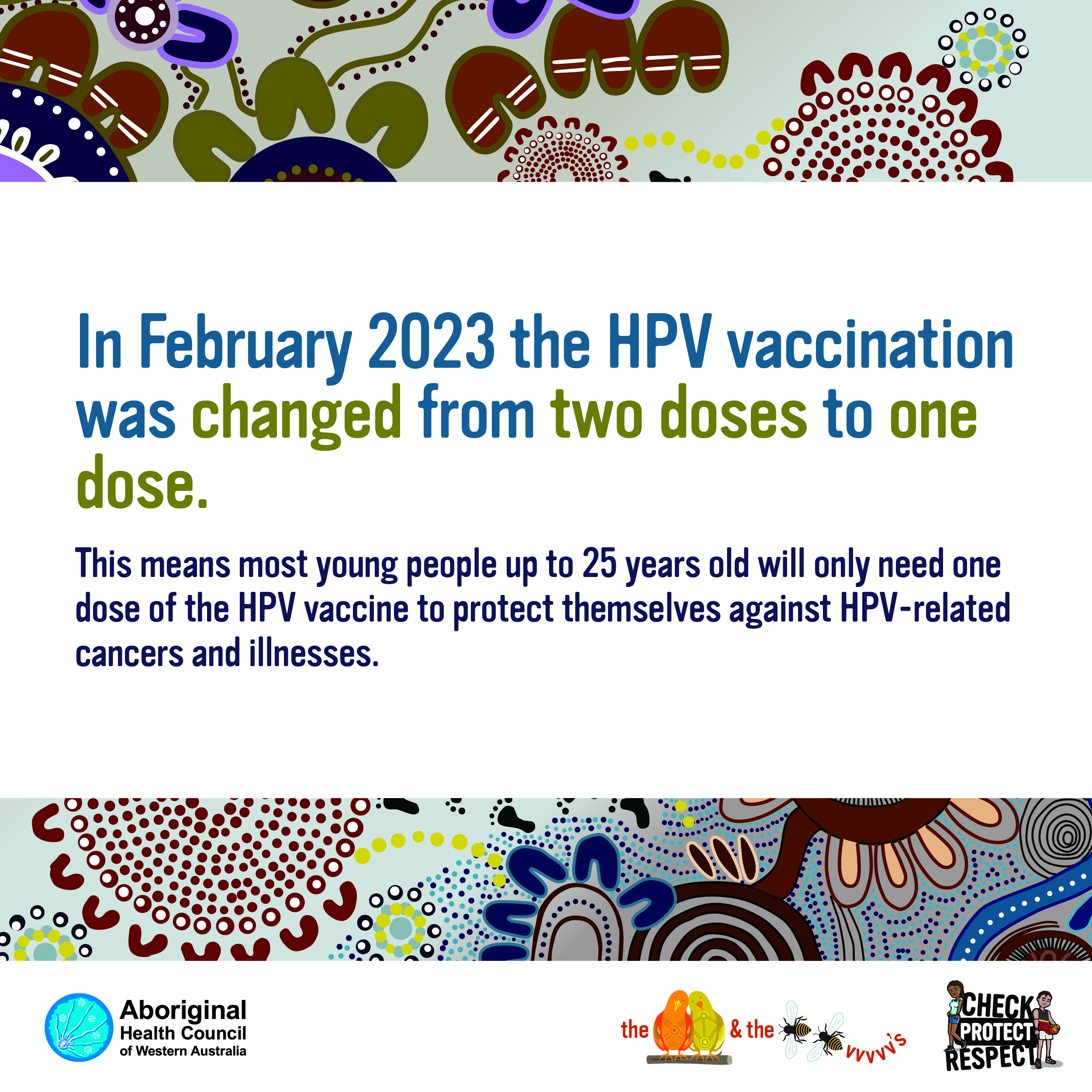 In February 2023 the HPV vaccination was changed from two doses to one dose.

This means most young people up to 25 years old will only need one dose of the HPV vaccine to protect themselves against HPV-related cancers and illnesses.

Aboriginal Health Council of Western Australia

the & the vvvvv's

CHECK PROTECT RESPECT